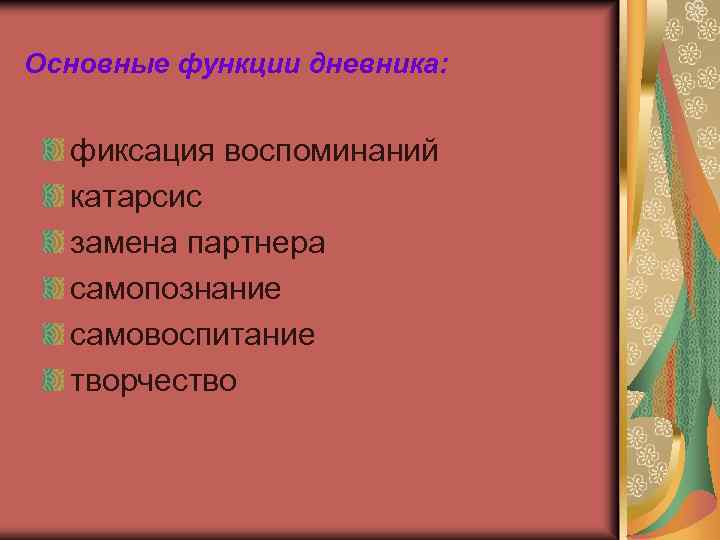 Основные функции дневника:

фиксация воспоминаний
катарсис
замена партнера
самопознание
самовоспитание
творчество